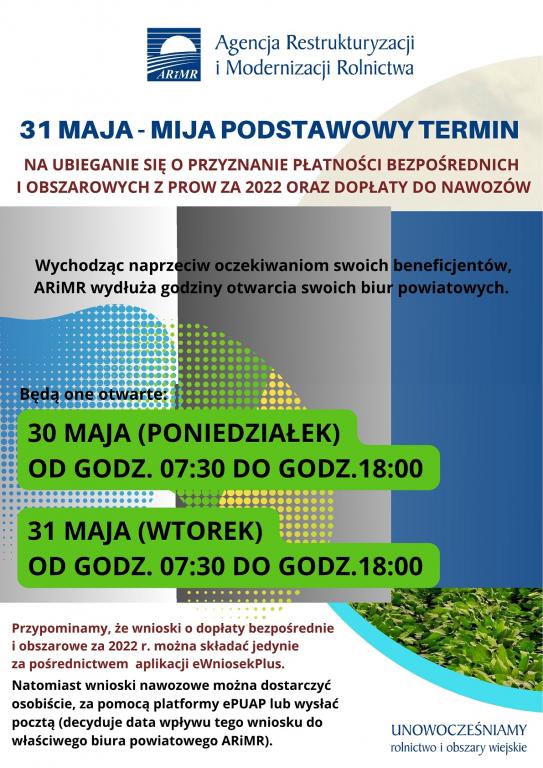 ARiMR

Agencja Restrukturyzacji i Modernizacji Rolnictwa

31 MAJA - MIJA PODSTAWOWY TERMIN

NA UBIEGANIE SIĘ O PRZYZNANIE PŁATNOŚCI BEZPOŚREDNICH I OBSZAROWYCH Z PROW ZA 2022 ORAZ DOPŁATY DO NAWOZÓW

Wychodząc naprzeciw oczekiwaniom swoich beneficjentów, ARiMR wydłuża godziny otwarcia swoich biur powiatowych.

Będą one otwarte:

30 MAJA (PONIEDZIAŁEK)
OD GODZ. 07:30 DO GODZ.18:00

31 MAJA (WTOREK)
OD GODZ. 07:30 DO GODZ.18:00

Przypominamy, że wnioski o dopłaty bezpośrednie i obszarowe za 2022 r. można składać jedynie za pośrednictwem aplikacji eWniosekPlus.

Natomiast wnioski nawozowe można dostarczyć osobiście, za pomocą platformy ePUAP lub wysłać pocztą (decyduje data wpływu tego wniosku do właściwego biura powiatowego ARiMR).

UNOWOCZEŚNIAMY
rolnictwo i obszary wiejskie